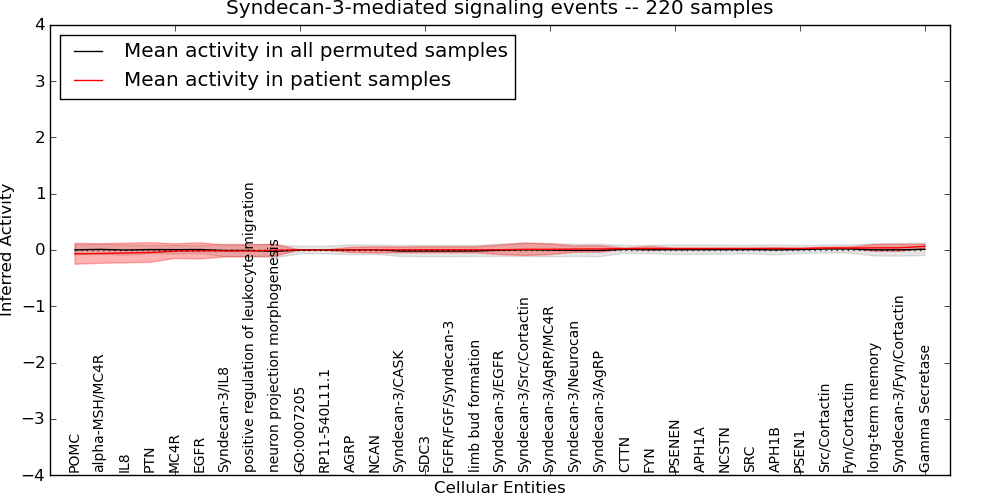 Syndecan-3-mediated signaling events -- 220 samples

Mean activity in all permuted samples
Mean activity in patient samples

Inferred Activity

4
3
2
1
0
−1
−2
−3
−4

POMC
alpha-MSH/MC4R
IL8
PTN
MC4R
EGFR
Syndecan-3/IL8
positive regulation of leukocyte migration
neuron projection morphogenesis
GO:0007205
RP11-540L11.1
AGRP
NCAN
Syndecan-3/CASK
SDC3
FGFR/FGF/Syndecan-3
limb bud formation
Syndecan-3/EGFR
Syndecan-3/Src/Cortactin
Syndecan-3/AgRP/MC4R
Syndecan-3/Neurocan
Syndecan-3/AgRP
CTTN
FYN
PSENEN
APH1A
NCSTN
SRC
APH1B
PSEN1
Src/Cortactin
Fyn/Cortactin
long-term memory
Syndecan-3/Fyn/Cortactin
Gamma Secretase

Cellular Entities